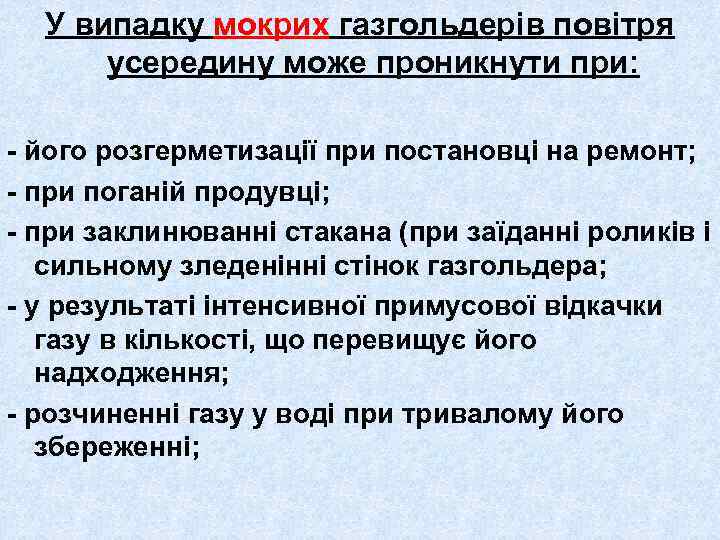 У випадку мокрих газгольдерів повітря усередину може проникнути при:

- його розгерметизації при постановці на ремонт;
- при поганій продувці;
- при заклинюванні стакана (при заїданні роликів і сильному зледенінні стінок газгольдера;
- у результаті інтенсивної примусової відкачки газу в кількості, що перевищує його надходження;
- розчиненні газу у воді при тривалому його збереженні;